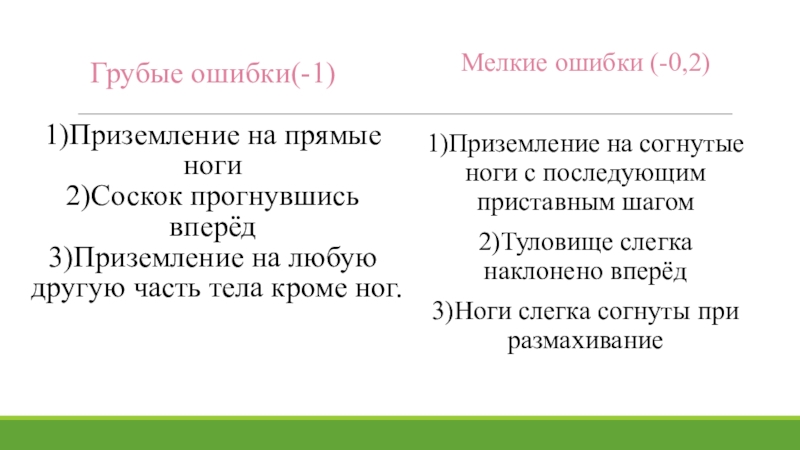 Грубые ошибки(-1)

1)Приземление на прямые ноги
2)Соскок прогнувшись вперёд
3)Приземление на любую другую часть тела кроме ног.

Мелкие ошибки (-0,2)

1)Приземление на согнутые ноги с последующим приставным шагом

2)Туловище слегка наклонено вперёд

3)Ноги слегка согнуты при размахивание